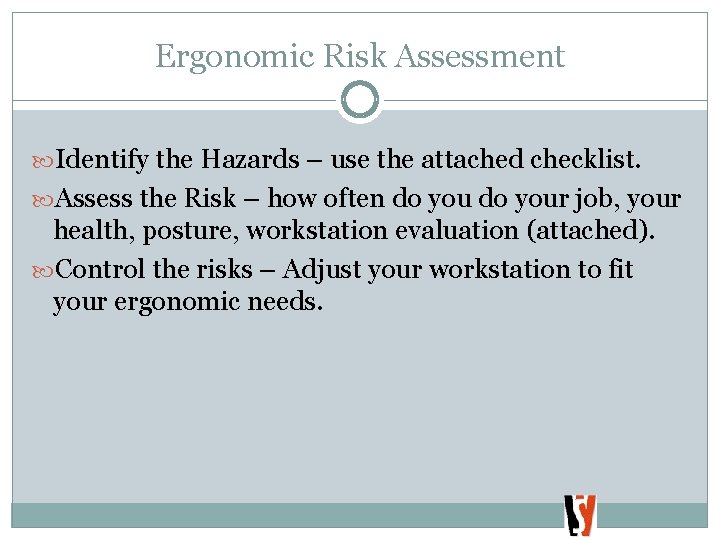 Ergonomic Risk Assessment

Identify the Hazards – use the attached checklist.

Assess the Risk – how often do you do your job, your health, posture, workstation evaluation (attached).

Control the risks – Adjust your workstation to fit your ergonomic needs.